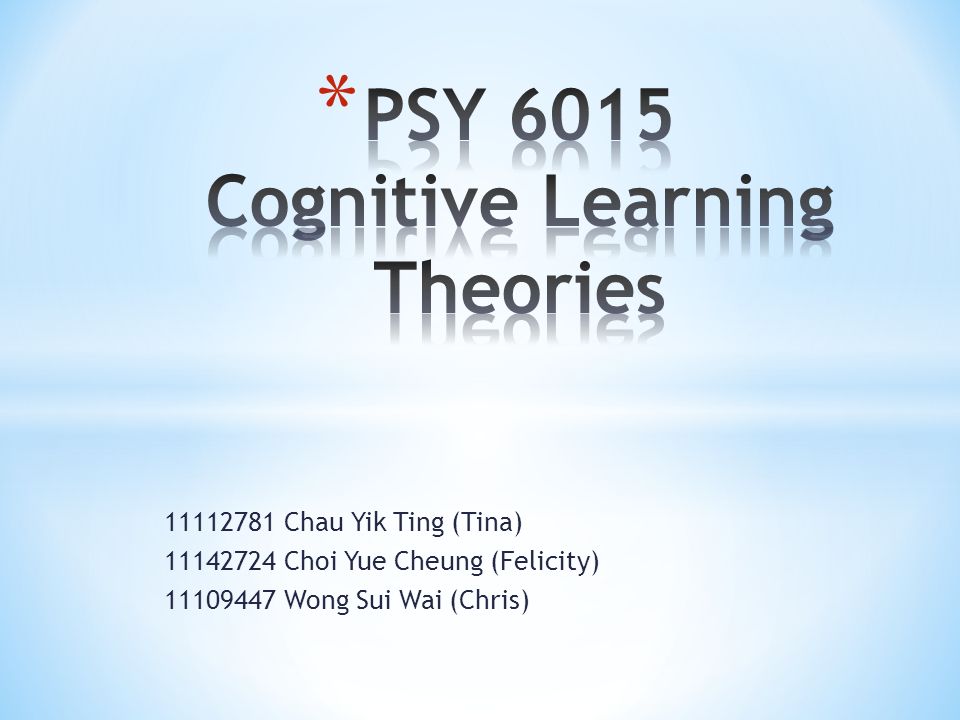 *PSY 6015 Cognitive Learning Theories

11112781 Chau Yik Ting (Tina)
11142724 Choi Yue Cheung (Felicity)
11109447 Wong Sui Wai (Chris)